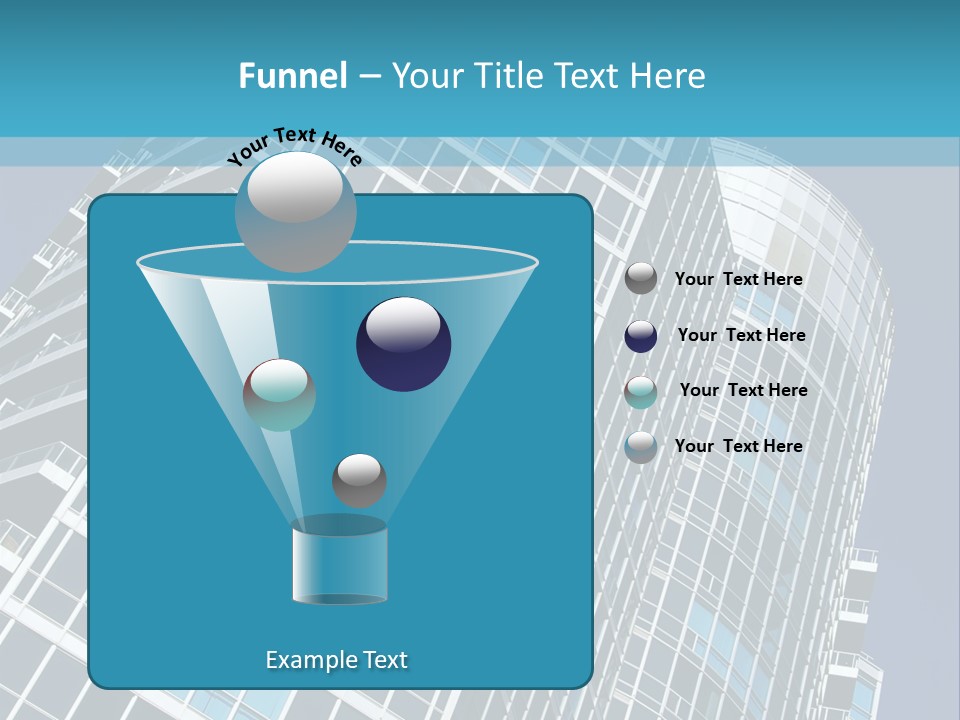 Funnel – Your Title Text Here

Your Text Here

Your Text Here

Your Text Here

Your Text Here

Your Text Here

Example Text